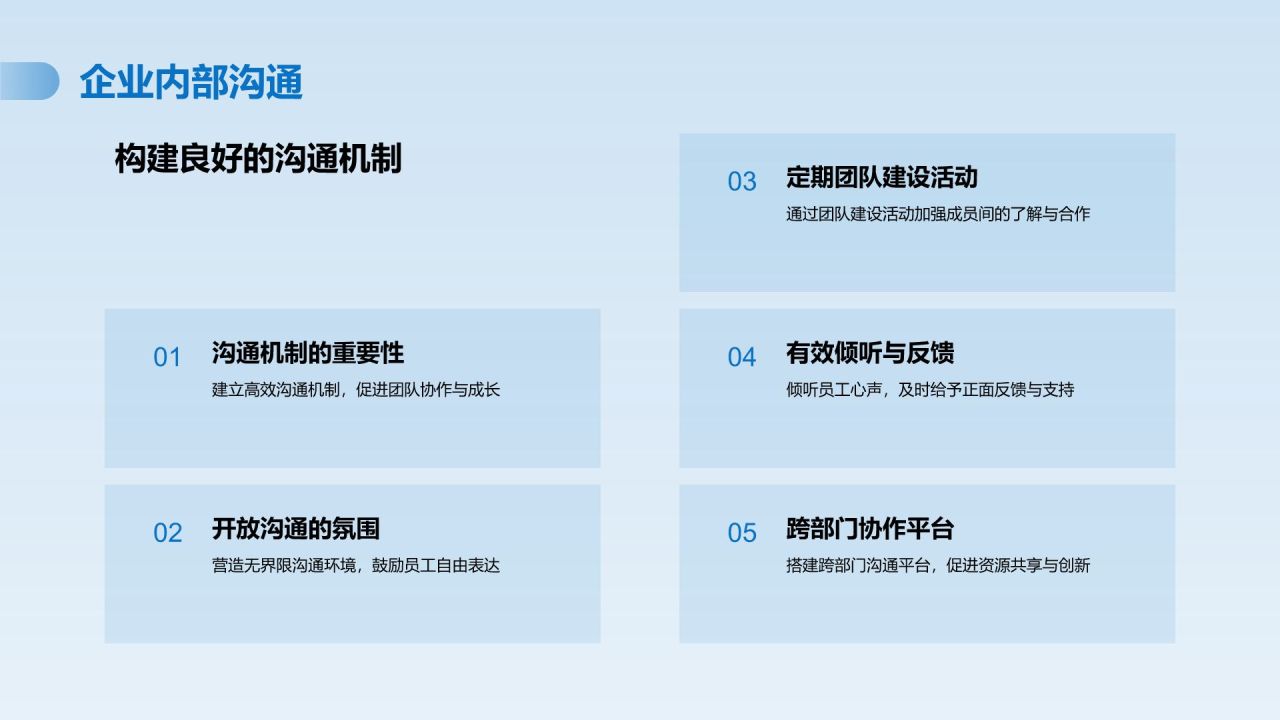 企业内部沟通

构建良好的沟通机制

01 沟通机制的重要性
建立高效沟通机制，促进团队协作与成长

02 开放沟通的氛围
营造无界限沟通环境，鼓励员工自由表达

03 定期团队建设活动
通过团队建设活动加强成员间的了解与合作

04 有效倾听与反馈
倾听员工心声，及时给予正面反馈与支持

05 跨部门协作平台
搭建跨部门沟通平台，促进资源共享与创新